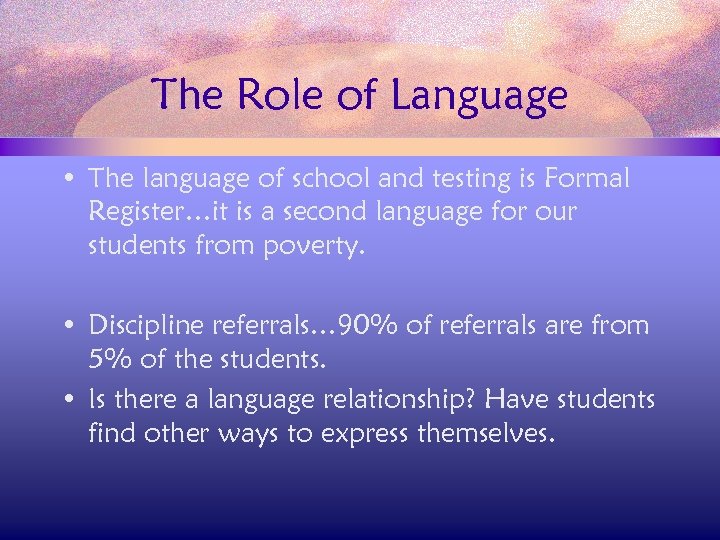 The Role of Language

• The language of school and testing is Formal Register…it is a second language for our students from poverty.

• Discipline referrals…90% of referrals are from 5% of the students.
• Is there a language relationship? Have students find other ways to express themselves.